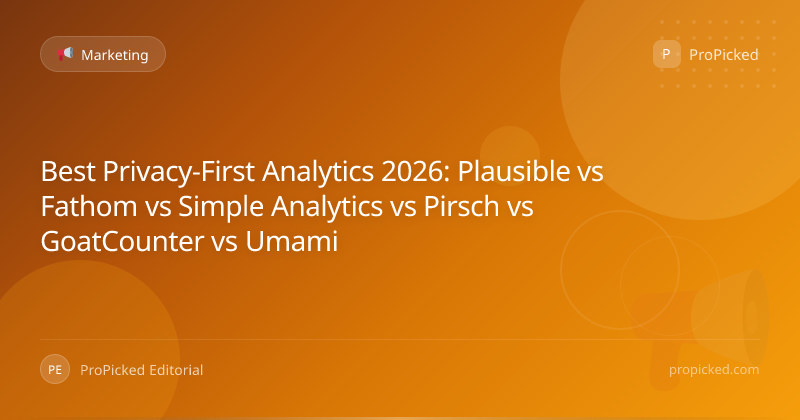 Marketing

P ProPicked

Best Privacy-First Analytics 2026: Plausible vs Fathom vs Simple Analytics vs Pirsch vs GoatCounter vs Umami

PE ProPicked Editorial

propicked.com